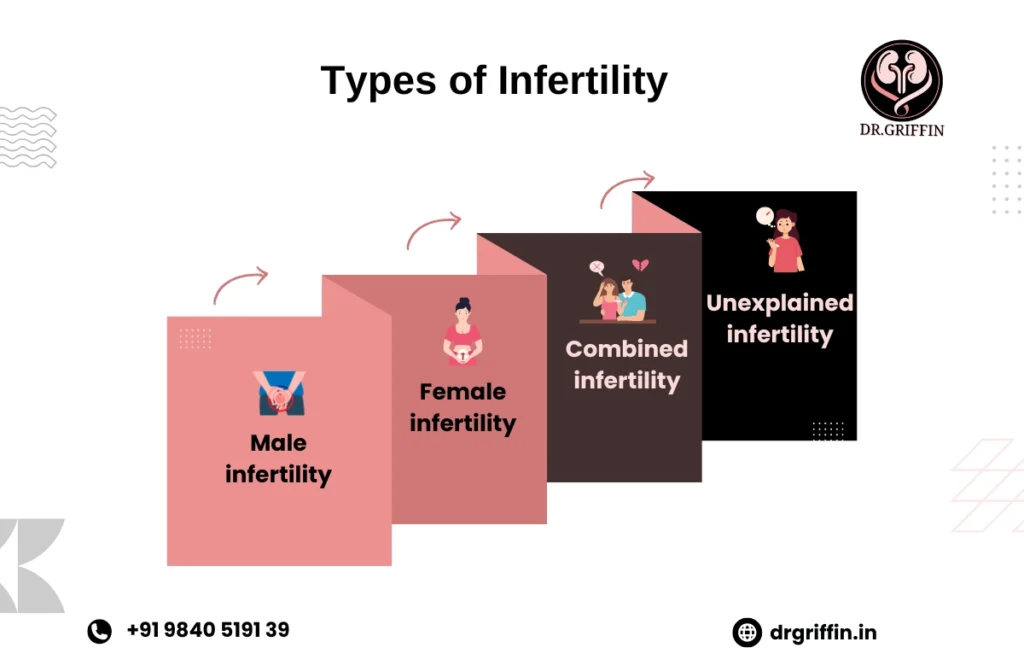 Types of Infertility

DR.GRIFFIN

Male infertility

Female infertility

Combined infertility

Unexplained infertility

+91 9840 5191 39

drgriffin.in